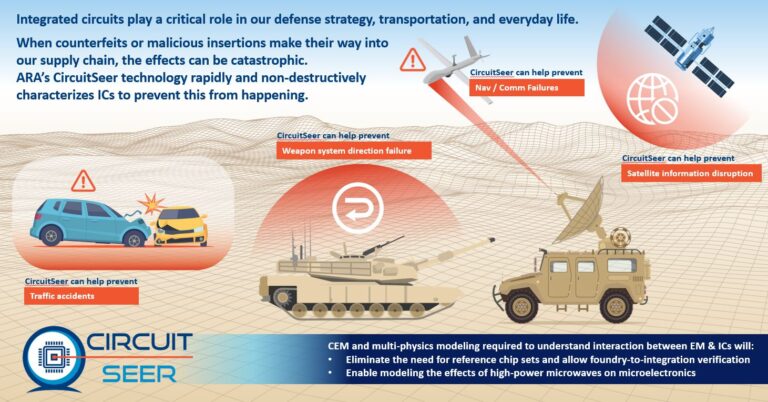 Integrated circuits play a critical role in our defense strategy, transportation, and everyday life.

When counterfeits or malicious insertions make their way into our supply chain, the effects can be catastrophic.
ARA's CircuitSeer technology rapidly and non-destructively characterizes ICs to prevent this from happening.

CircuitSeer can help prevent
Nav / Comm Failures

CircuitSeer can help prevent
Weapon system direction failure

CircuitSeer can help prevent
Satellite information disruption

CircuitSeer can help prevent
Traffic accidents

CIRCUIT SEER

CEM and multi-physics modeling required to understand interaction between EM & ICs will:
• Eliminate the need for reference chip sets and allow foundry-to-integration verification
• Enable modeling the effects of high-power microwaves on microelectronics